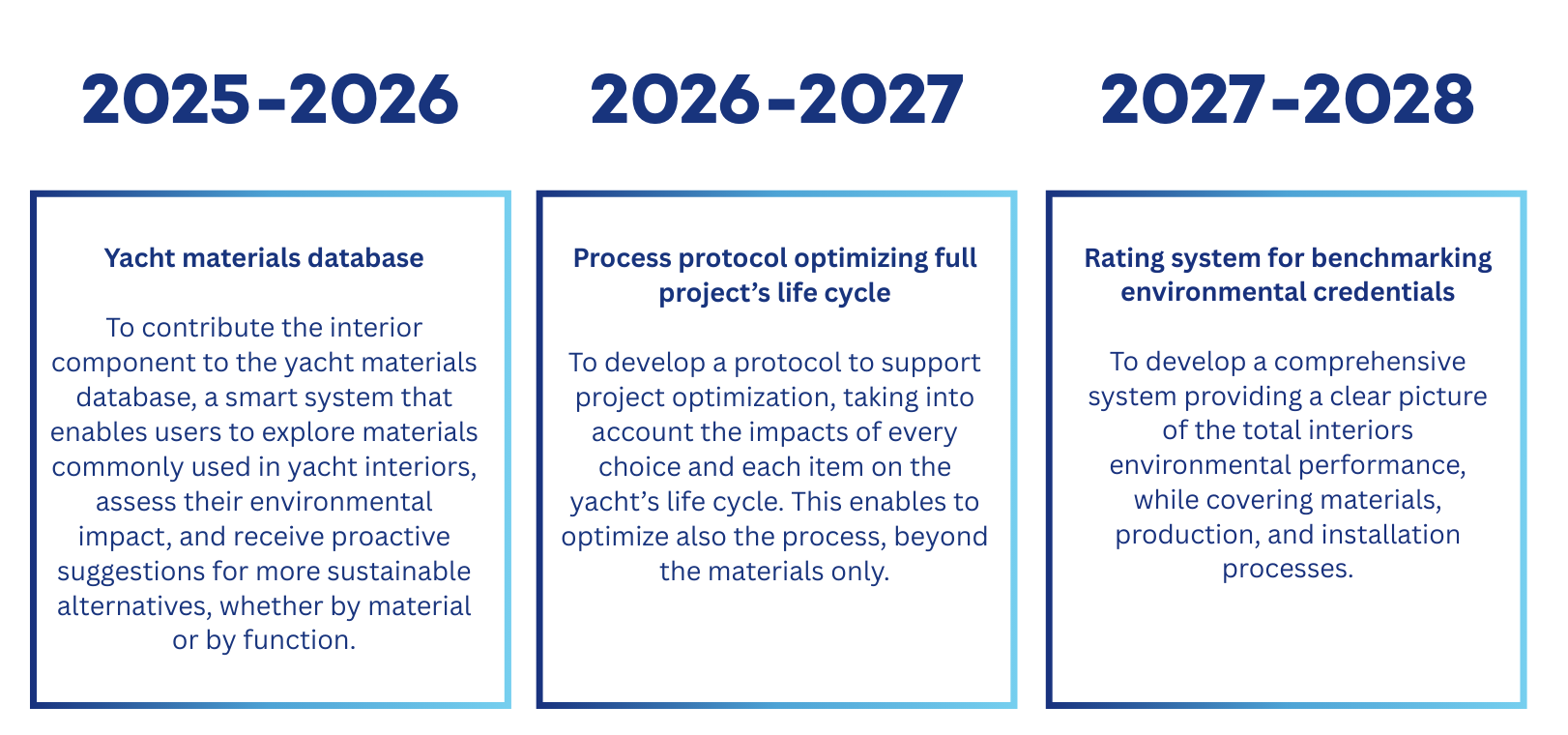 2025-2026

Yacht materials database

To contribute the interior component to the yacht materials database, a smart system that enables users to explore materials commonly used in yacht interiors, assess their environmental impact, and receive proactive suggestions for more sustainable alternatives, whether by material or by function.

2026-2027

Process protocol optimizing full project's life cycle

To develop a protocol to support project optimization, taking into account the impacts of every choice and each item on the yacht's life cycle. This enables to optimize also the process, beyond the materials only.

2027-2028

Rating system for benchmarking environmental credentials

To develop a comprehensive system providing a clear picture of the total interiors environmental performance, while covering materials, production, and installation processes.